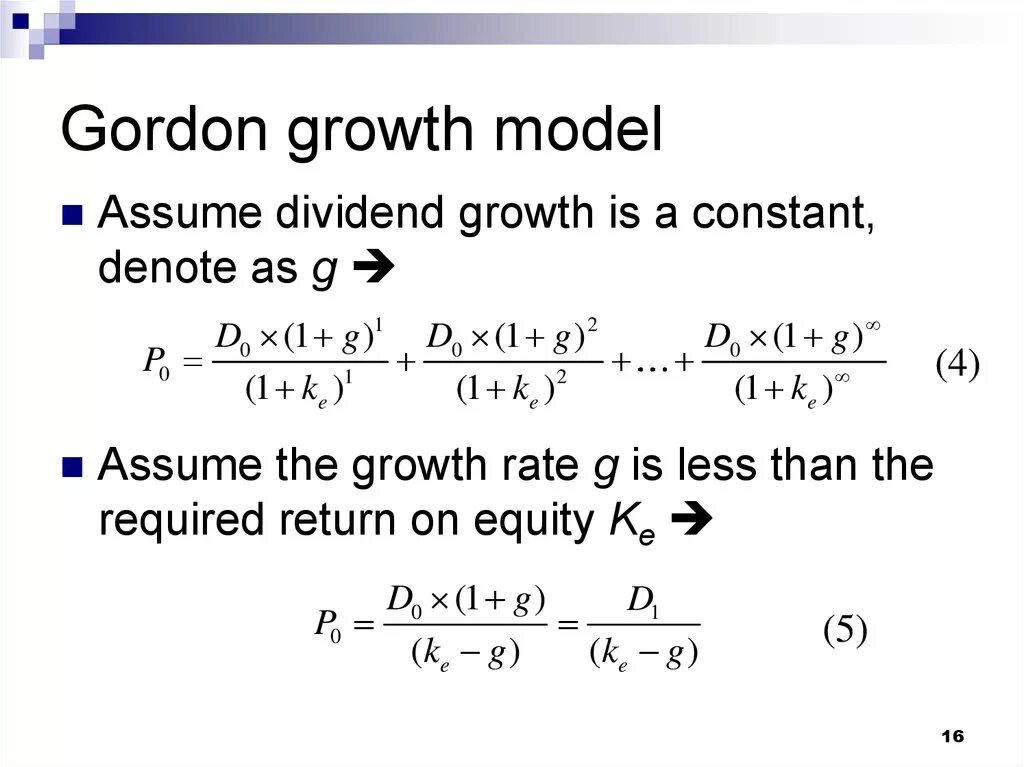 Gordon growth model

Assume dividend growth is a constant, denote as $g$ ➔

$P_0 = \frac{D_0 \times (1+g)^1}{(1+k_e)^1} + \frac{D_0 \times (1+g)^2}{(1+k_e)^2} + \ldots + \frac{D_0 \times (1+g)^\infty}{(1+k_e)^\infty}$ (4)

Assume the growth rate $g$ is less than the required return on equity $K_e$ ➔

$P_0 = \frac{D_0 \times (1+g)}{(k_e - g)} = \frac{D_1}{(k_e - g)}$ (5)

16